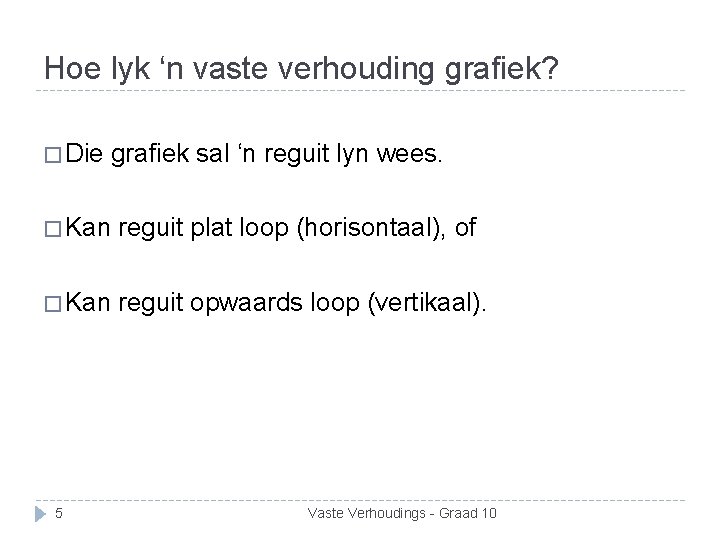 Hoe lyk ‘n vaste verhouding grafiek?

□ Die grafiek sal ‘n reguit lyn wees.

□ Kan reguit plat loop (horisontaal), of

□ Kan reguit opwaards loop (vertikaal).

5

Vaste Verhoudings - Graad 10